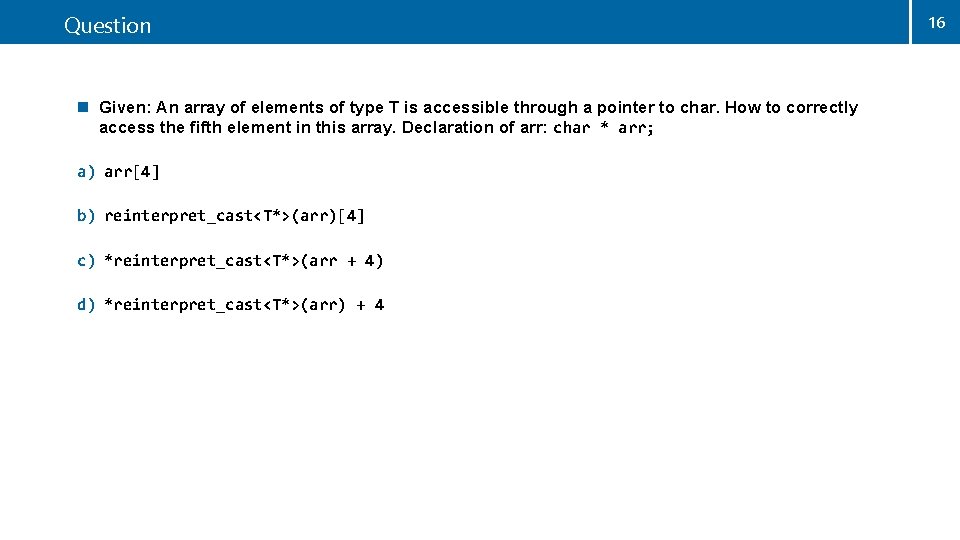 Question

16

Given: An array of elements of type T is accessible through a pointer to char. How to correctly access the fifth element in this array. Declaration of arr: char * arr;

a) arr[4]

b) reinterpret_cast<T*>(arr)[4]

c) *reinterpret_cast<T*>(arr + 4)

d) *reinterpret_cast<T*>(arr) + 4